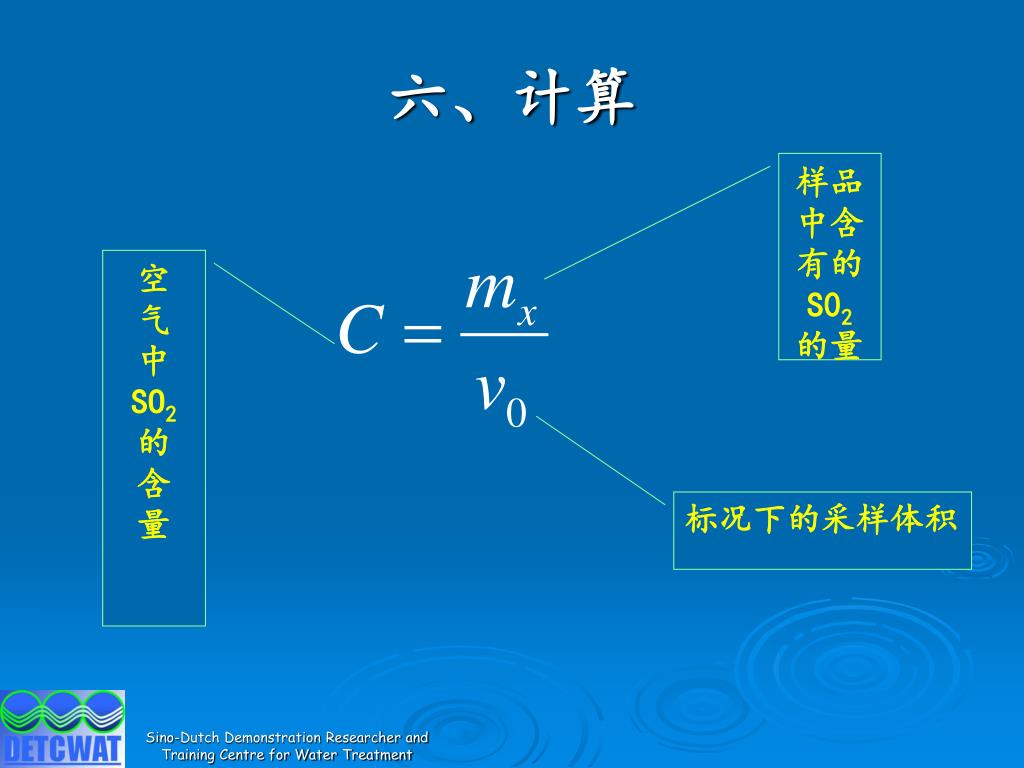 六、计算

空气中$SO_2$的含量

$C = \frac{m_x}{v_0}$

样品中含有的$SO_2$的量

标况下的采样体积

DETCWAT

Sino-Dutch Demonstration Researcher and Training Centre for Water Treatment